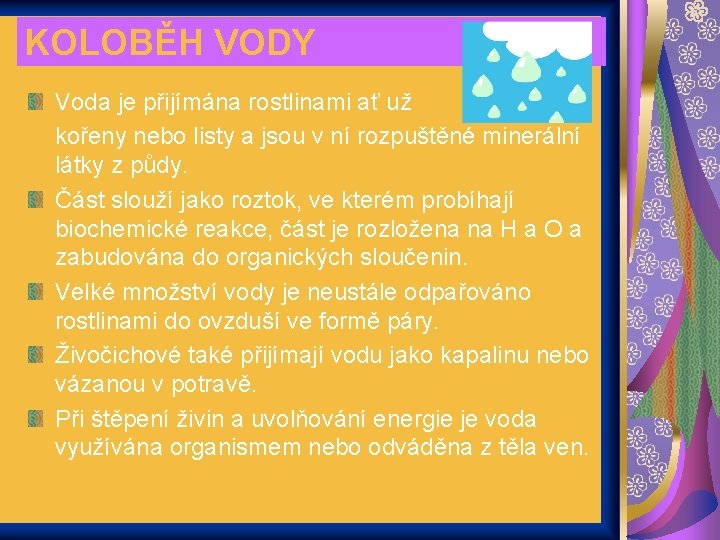 KOLOBĚH VODY

Voda je přijímána rostlinami ať už kořeny nebo listy a jsou v ní rozpuštěné minerální látky z půdy.

Část slouží jako roztok, ve kterém probíhají biochemické reakce, část je rozložena na H a O a zabudována do organických sloučenin.

Velké množství vody je neustále odpařováno rostlinami do ovzduší ve formě páry.

Živočichové také přijímají vodu jako kapalinu nebo vázanou v potravě.

Při štěpení živin a uvolňování energie je voda využívána organismem nebo odváděna z těla ven.